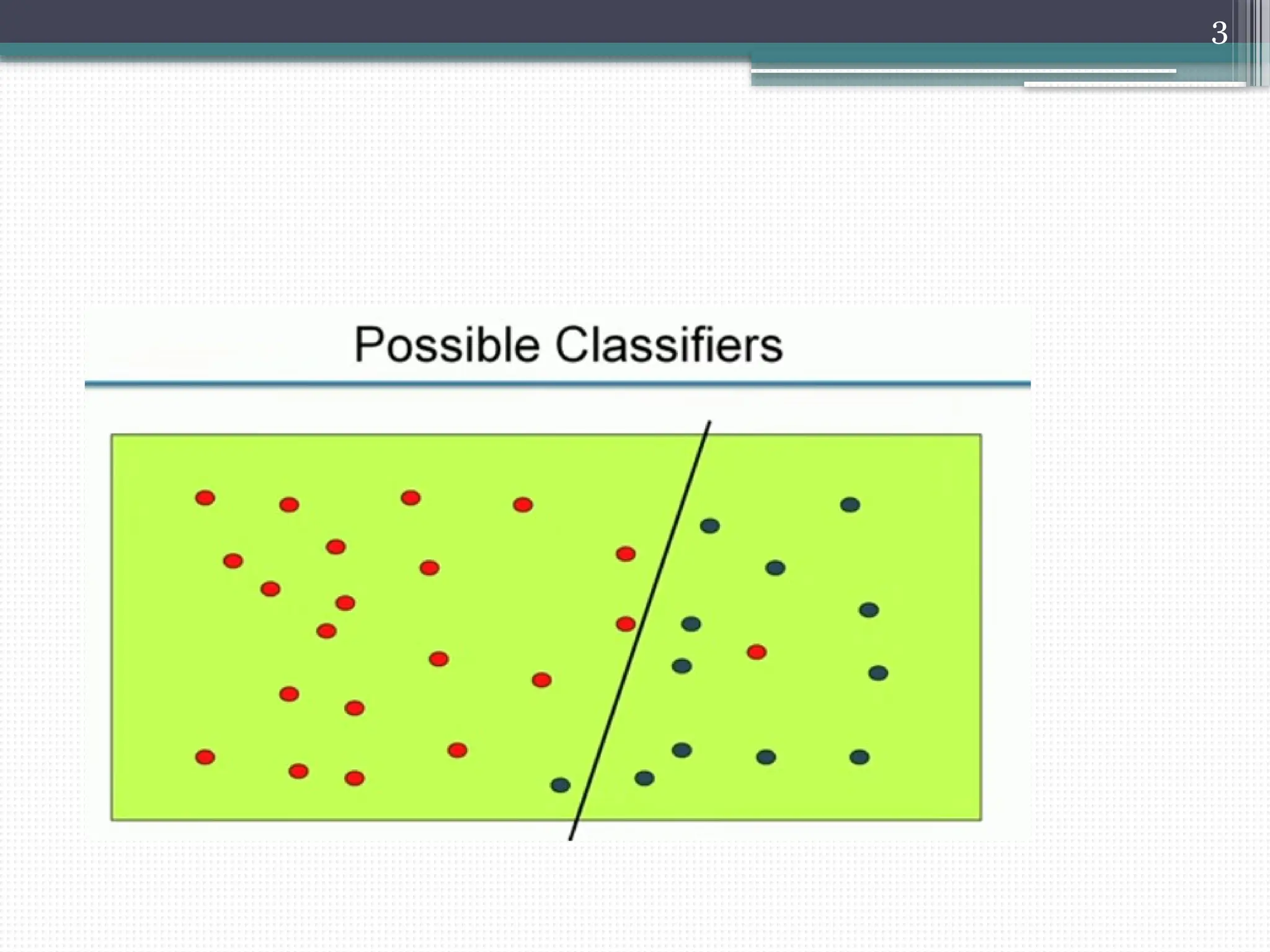 3

Possible Classifiers